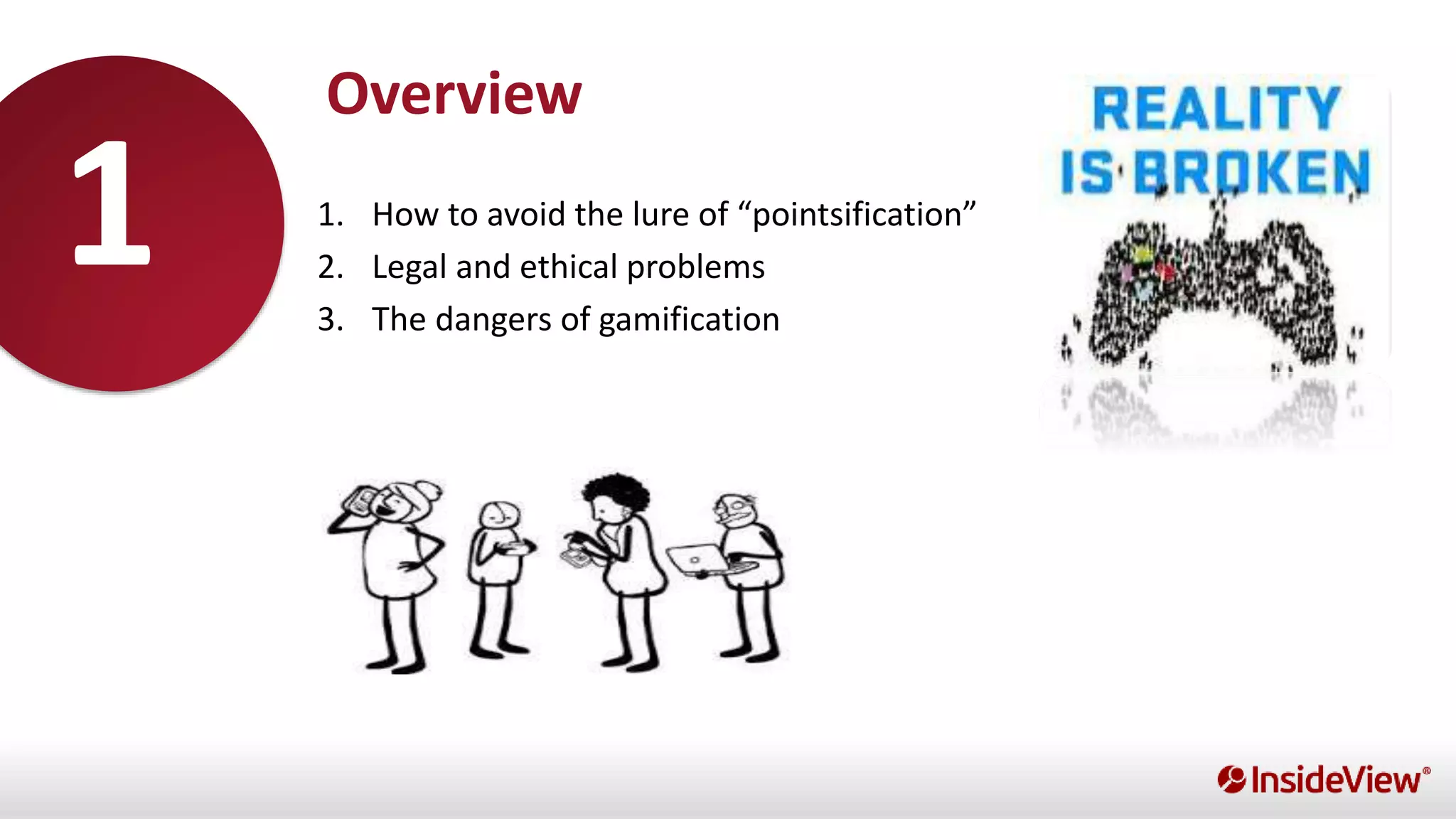 1

Overview

1. How to avoid the lure of “pointsification”
2. Legal and ethical problems
3. The dangers of gamification

REALITY IS BROKEN

InsideView®